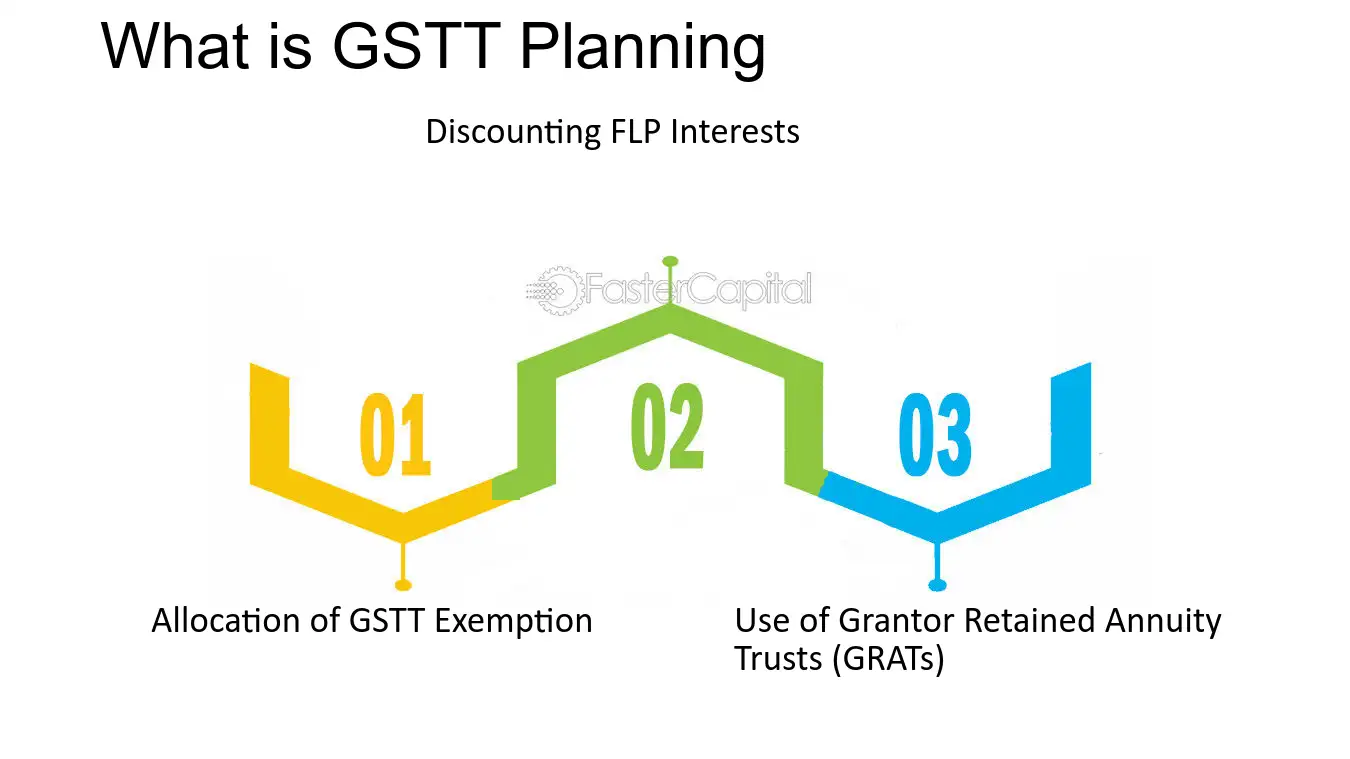 What is GSTT Planning

Discounting FLP Interests

01

02

03

Allocation of GSTT Exemption

Use of Grantor Retained Annuity Trusts (GRATs)

FasterCapital